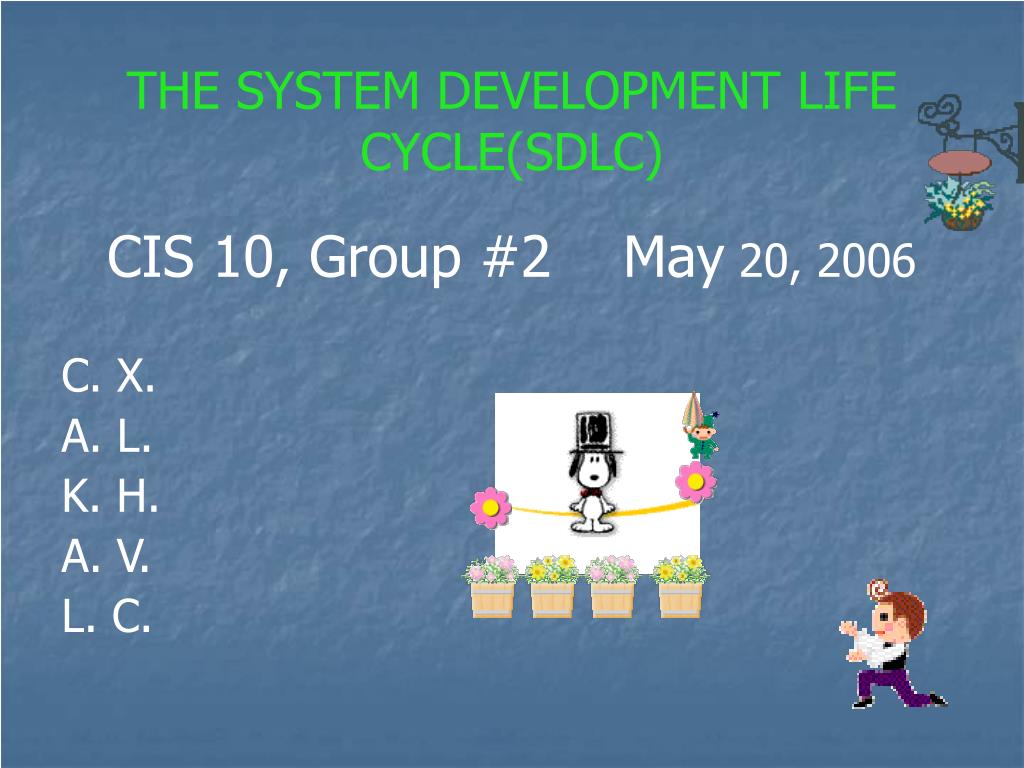 THE SYSTEM DEVELOPMENT LIFE CYCLE(SDLC)

CIS 10, Group #2 May 20, 2006

C. X.
A. L.
K. H.
A. V.
L. C.